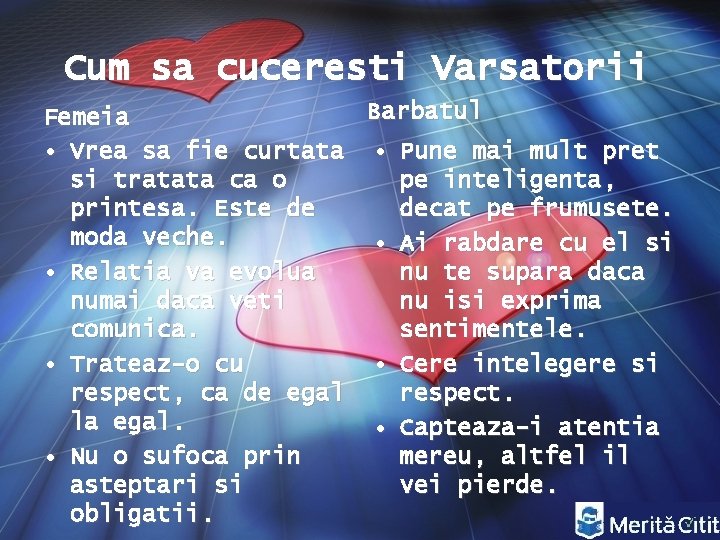 Cum sa cuceresti Varsatorii

Femeia

• Vrea sa fie curtata si tratata ca o printesa. Este de moda veche.
• Relatia va evolua numai daca veti comunica.
• Trateaz-o cu respect, ca de egal la egal.
• Nu o sufoca prin asteptari si obligatii.

Barbatul

• Pune mai mult pret pe inteligenta, decat pe frumusete.
• Ai rabdare cu el si nu te supara daca nu isi exprima sentimentele.
• Cere intelegere si respect.
• Capteaza-i atentia mereu, altfel il vei pierde.

Merită Citit